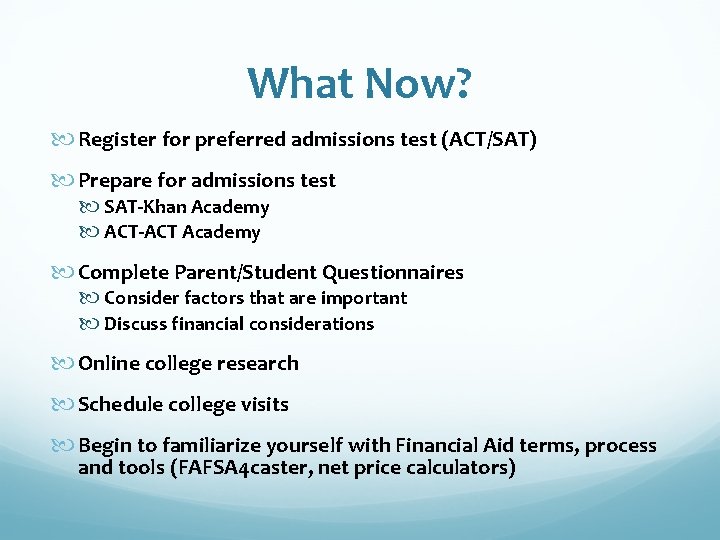 What Now?

Register for preferred admissions test (ACT/SAT)

Prepare for admissions test

SAT-Khan Academy

ACT-ACT Academy

Complete Parent/Student Questionnaires

Consider factors that are important

Discuss financial considerations

Online college research

Schedule college visits

Begin to familiarize yourself with Financial Aid terms, process and tools (FAFSA4caster, net price calculators)